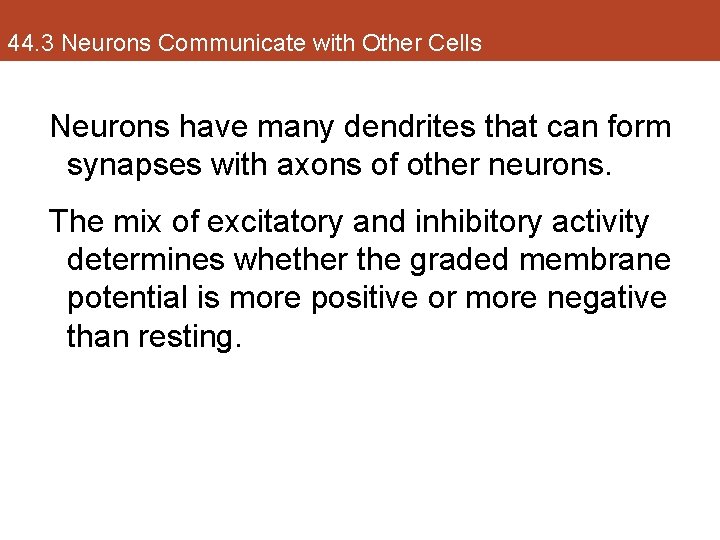 44.3 Neurons Communicate with Other Cells

Neurons have many dendrites that can form synapses with axons of other neurons.

The mix of excitatory and inhibitory activity determines whether the graded membrane potential is more positive or more negative than resting.